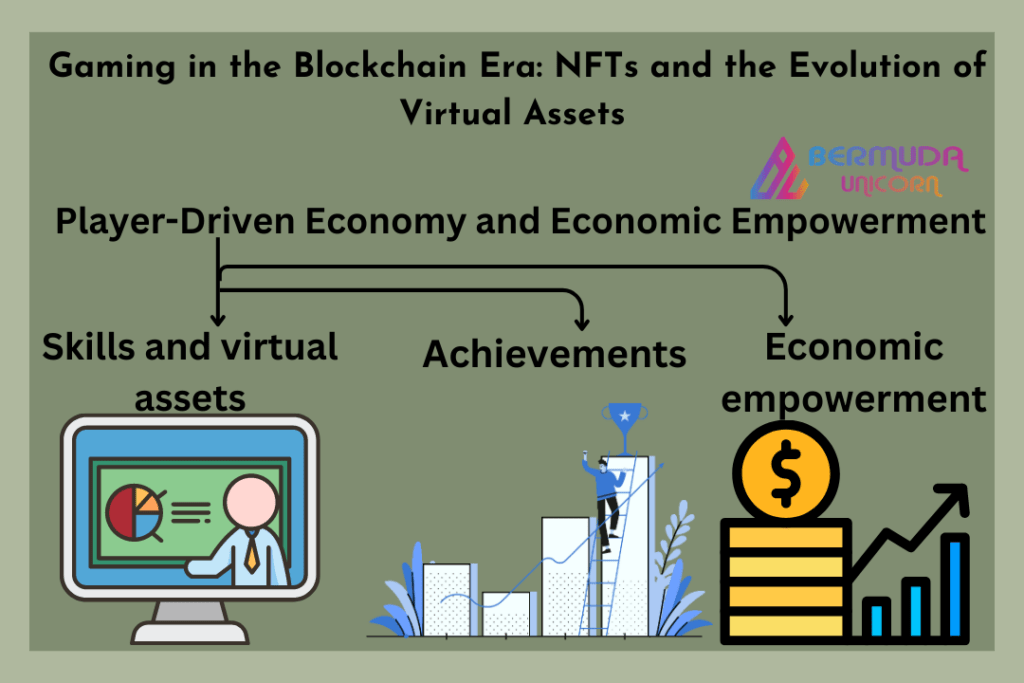 Gaming in the Blockchain Era: NFTs and the Evolution of Virtual Assets

BERMUDA UNICORN

Player-Driven Economy and Economic Empowerment

Skills and virtual assets

Achievements

Economic empowerment

$